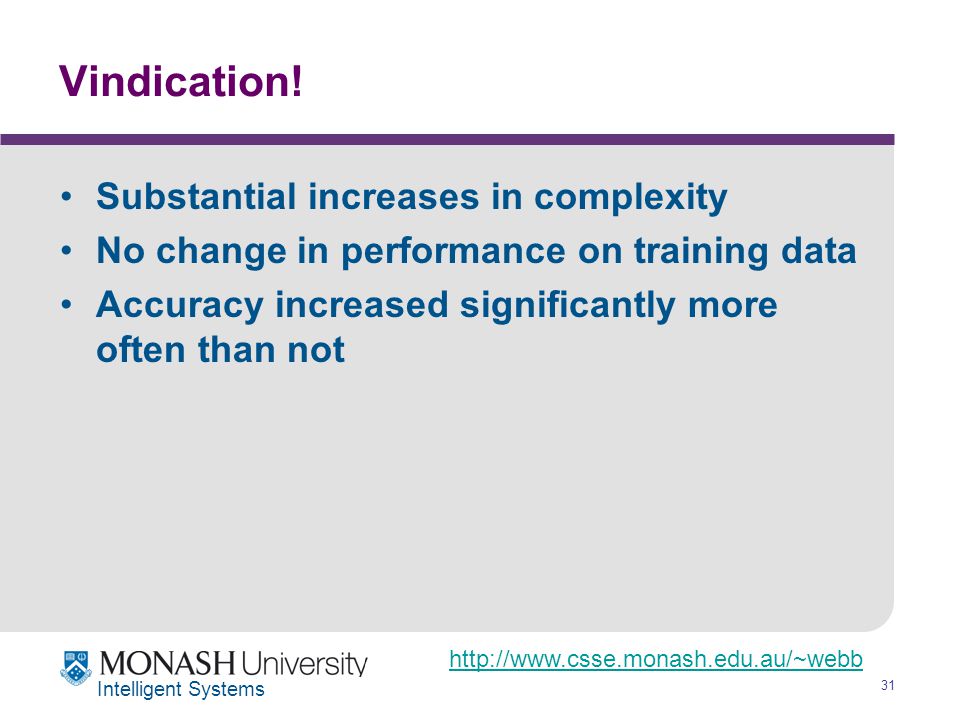 Vindication!

• Substantial increases in complexity
• No change in performance on training data
• Accuracy increased significantly more often than not

MONASH University
Intelligent Systems

http://www.csse.monash.edu.au/~webb

31